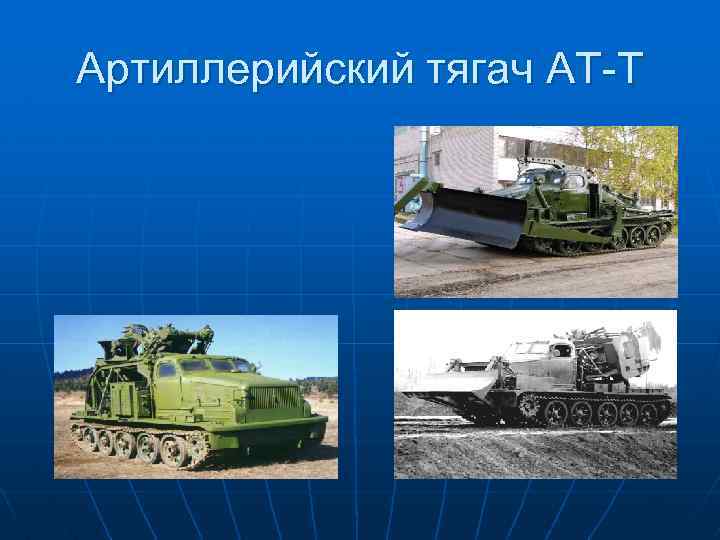 Артиллерийский тягач АТ-Т